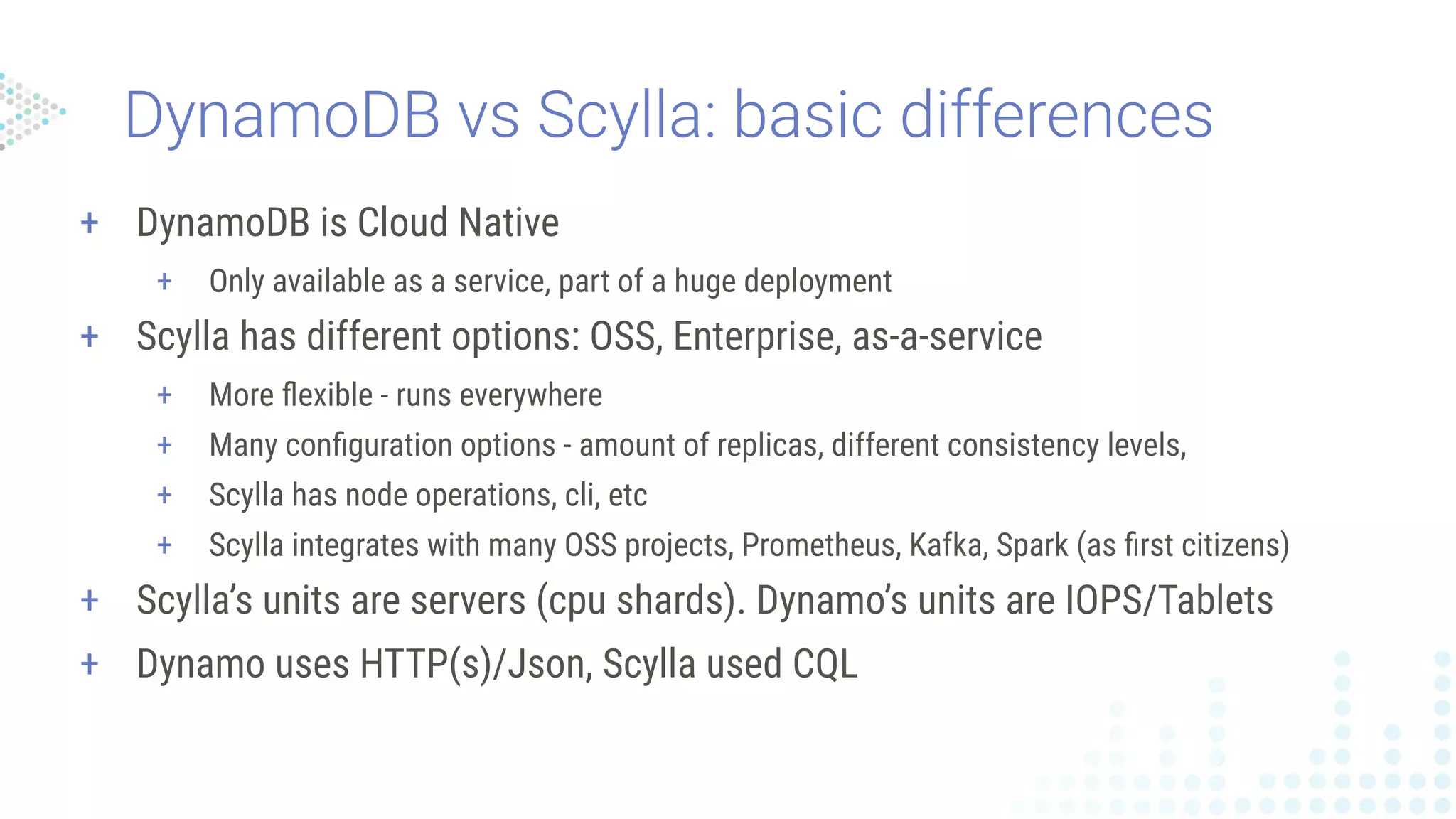 DynamoDB vs Scylla: basic differences

+ DynamoDB is Cloud Native
  + Only available as a service, part of a huge deployment
+ Scylla has different options: OSS, Enterprise, as-a-service
  + More flexible - runs everywhere
  + Many configuration options - amount of replicas, different consistency levels,
  + Scylla has node operations, cli, etc
  + Scylla integrates with many OSS projects, Prometheus, Kafka, Spark (as first citizens)
+ Scylla's units are servers (cpu shards). Dynamo's units are IOPS/Tablets
+ Dynamo uses HTTP(s)/Json, Scylla used CQL